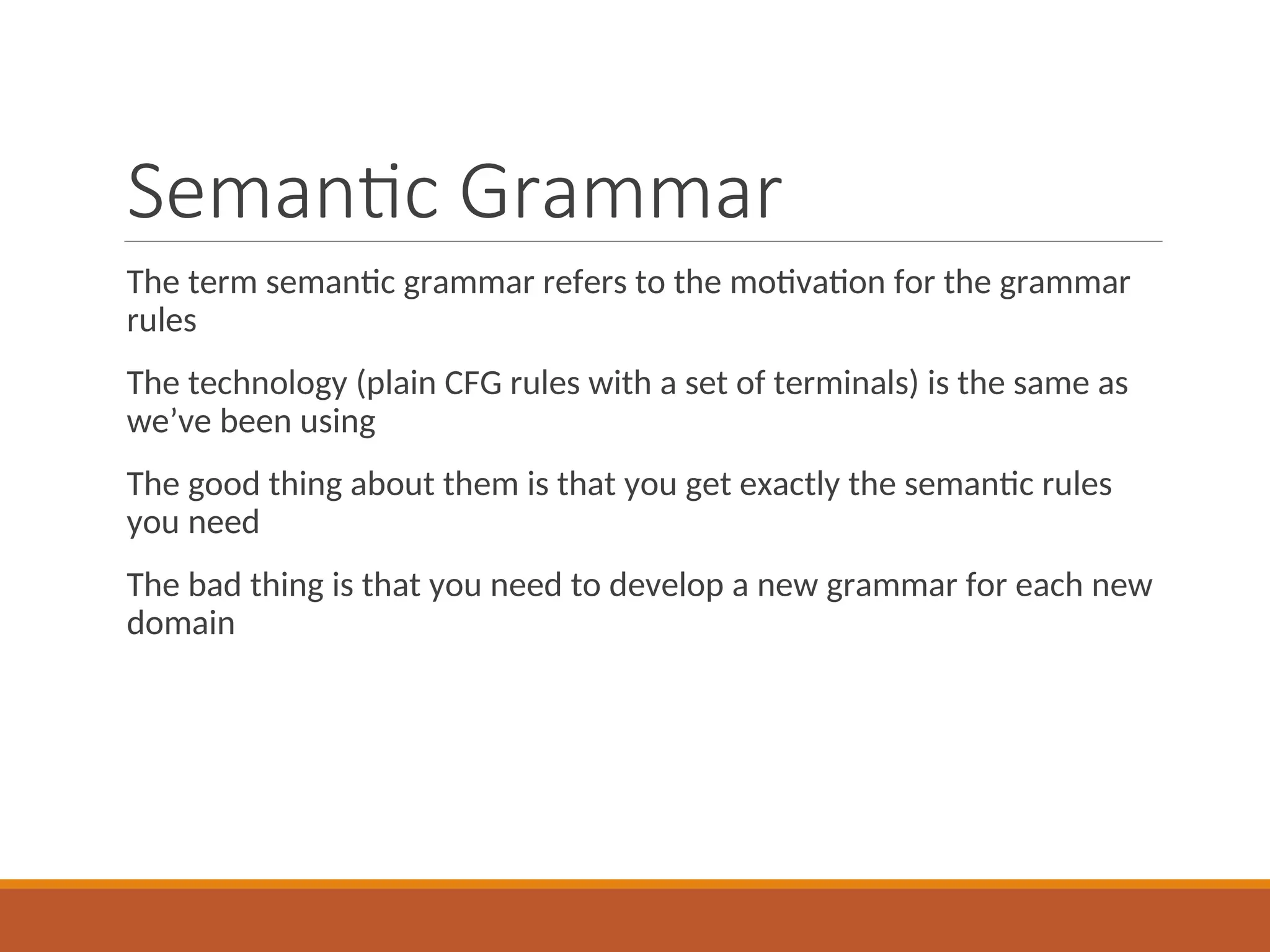 Semantic Grammar

The term semantic grammar refers to the motivation for the grammar rules

The technology (plain CFG rules with a set of terminals) is the same as we’ve been using

The good thing about them is that you get exactly the semantic rules you need

The bad thing is that you need to develop a new grammar for each new domain